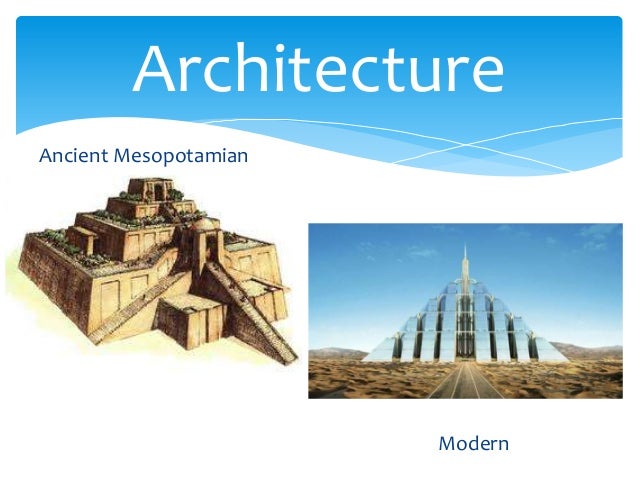 Architecture

Ancient Mesopotamian

Modern